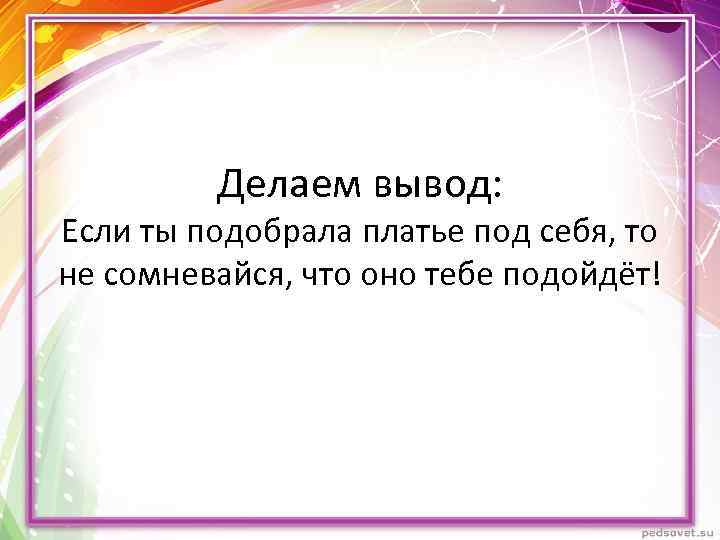 Делаем вывод:
Если ты подобрала платье под себя, то не сомневайся, что оно тебе подойдёт!

pedsovet.su